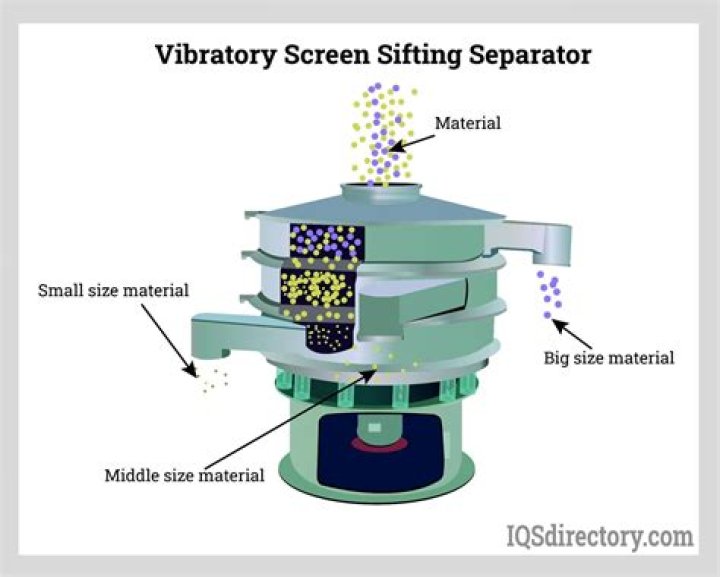 Vibratory Screen Sifting Separator

Material

Small size material

Big size material

Middle size material

IQSdirectory.com